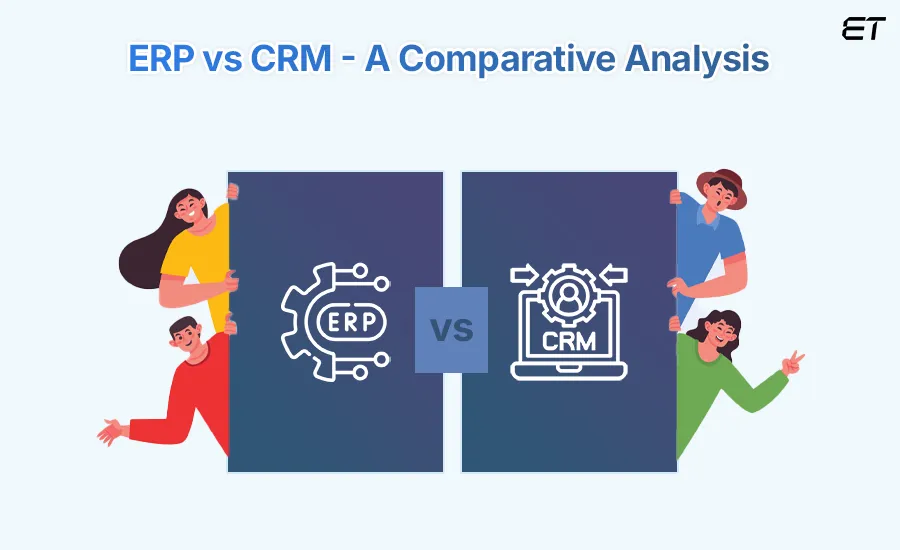 ET

ERP vs CRM - A Comparative Analysis

ERP

VS

CRM